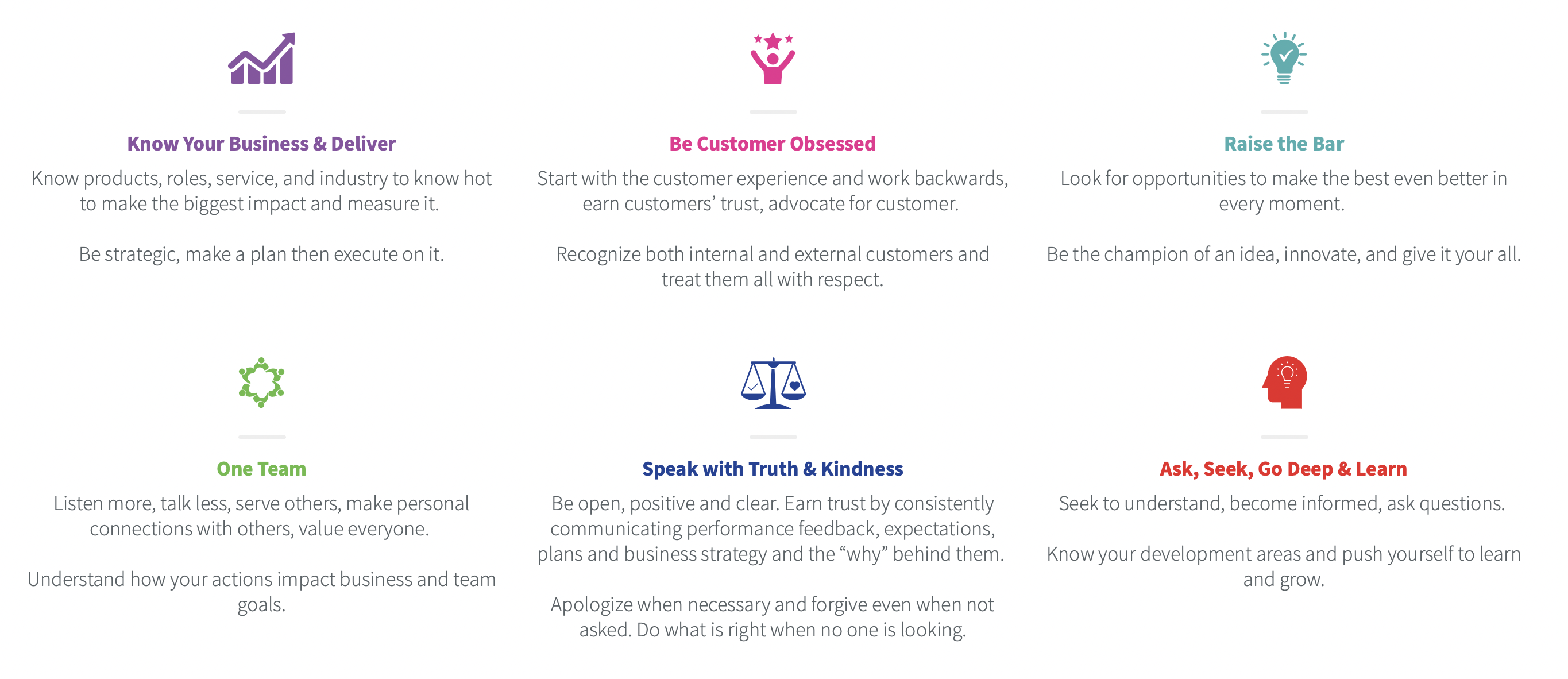 Know Your Business & Deliver

Know products, roles, service, and industry to know hot to make the biggest impact and measure it.

Be strategic, make a plan then execute on it.

Be Customer Obsessed

Start with the customer experience and work backwards, earn customers' trust, advocate for customer.

Recognize both internal and external customers and treat them all with respect.

Raise the Bar

Look for opportunities to make the best even better in every moment.

Be the champion of an idea, innovate, and give it your all.

One Team

Listen more, talk less, serve others, make personal connections with others, value everyone.

Understand how your actions impact business and team goals.

Speak with Truth & Kindness

Be open, positive and clear. Earn trust by consistently communicating performance feedback, expectations, plans and business strategy and the "why" behind them.

Apologize when necessary and forgive even when not asked. Do what is right when no one is looking.

Ask, Seek, Go Deep & Learn

Seek to understand, become informed, ask questions.

Know your development areas and push yourself to learn and grow.